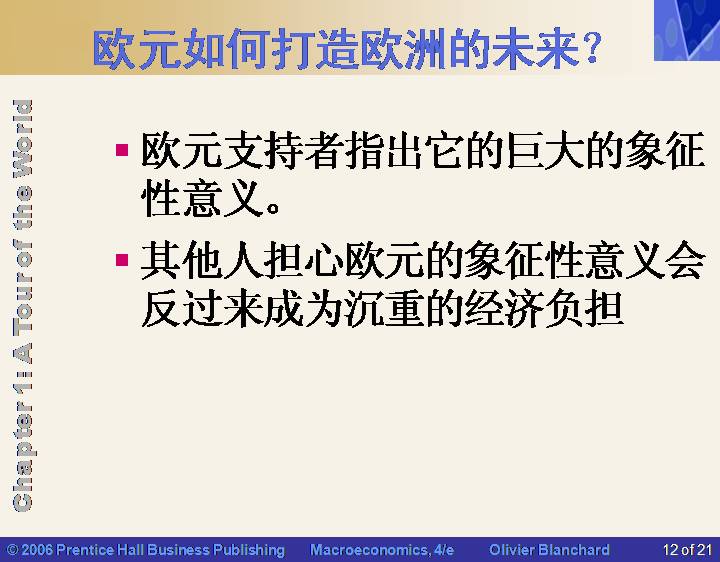 欧元如何打造欧洲的未来？

Chapter 1: A Tour of the World

▪ 欧元支持者指出它的巨大的象征性意义。

▪ 其他人担心欧元的象征性意义会反过来成为沉重的经济负担

© 2006 Prentice Hall Business Publishing   Macroeconomics, 4/e   Olivier Blanchard   12 of 21